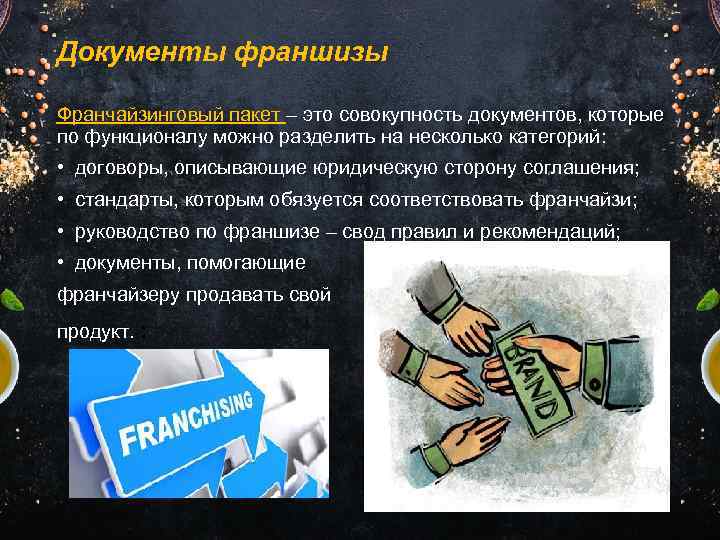 Документы франшизы

Франчайзинговый пакет – это совокупность документов, которые по функционалу можно разделить на несколько категорий:

• договоры, описывающие юридическую сторону соглашения;

• стандарты, которым обязуется соответствовать франчайзи;

• руководство по франшизе – свод правил и рекомендаций;

• документы, помогающие франчайзеру продавать свой продукт.

FRANCHISING

BRAND